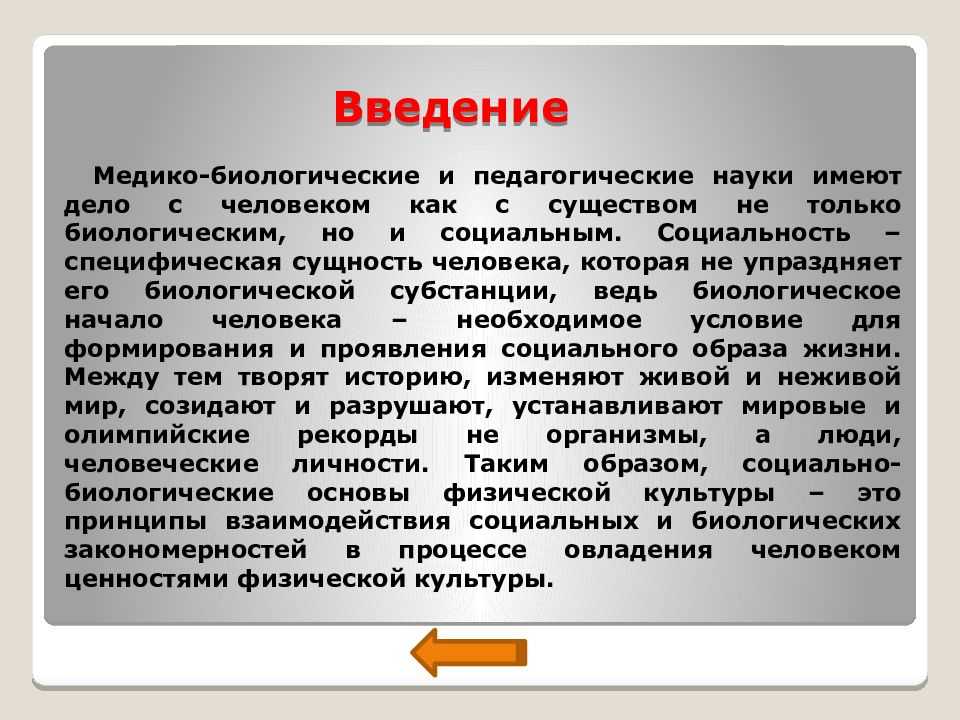 Введение

Медико-биологические и педагогические науки имеют дело с человеком как с существом не только биологическим, но и социальным. Социальность – специфическая сущность человека, которая не упраздняет его биологической субстанции, ведь биологическое начало человека – необходимое условие для формирования и проявления социального образа жизни. Между тем творят историю, изменяют живой и неживой мир, созидают и разрушают, устанавливают мировые и олимпийские рекорды не организмы, а люди, человеческие личности. Таким образом, социально-биологические основы физической культуры – это принципы взаимодействия социальных и биологических закономерностей в процессе овладения человеком ценностями физической культуры.